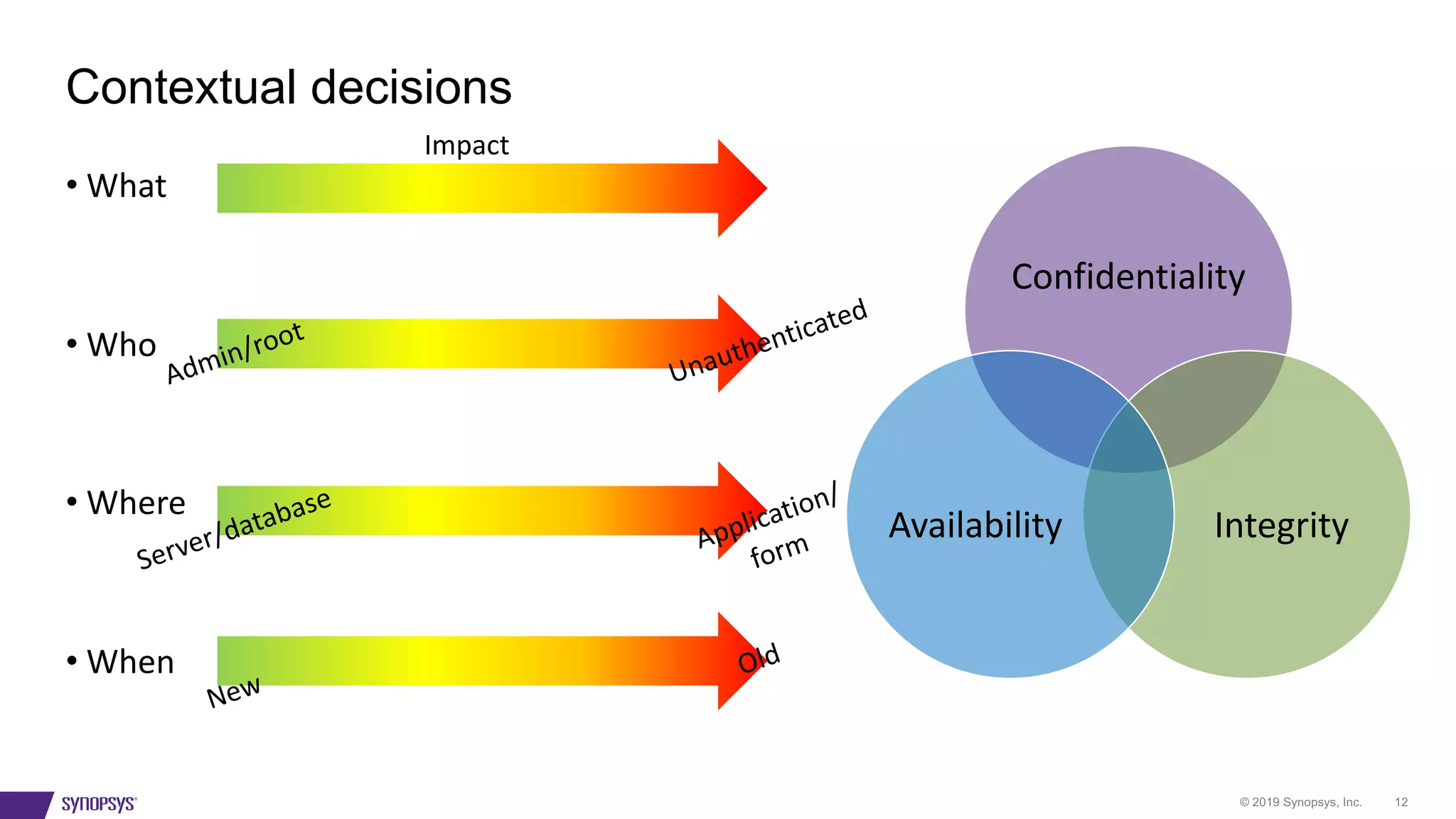 Contextual decisions

• What

Impact

• Who

Admin/root

Unauthenticated

• Where

Server/database

Application/ form

• When

New

Old

Confidentiality

Availability

Integrity

SYNOPSYS®

© 2019 Synopsys, Inc.

12